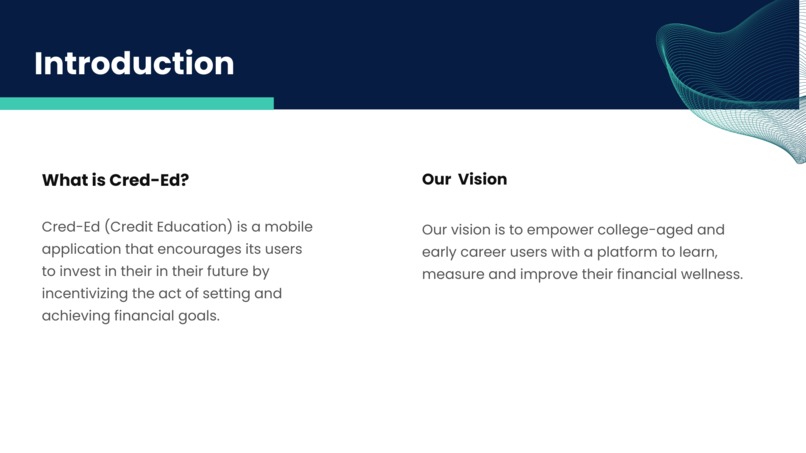 Introduction

What is Cred-Ed?

Cred-Ed (Credit Education) is a mobile application that encourages its users to invest in their in their future by incentivizing the act of setting and achieving financial goals.

Our Vision

Our vision is to empower college-aged and early career users with a platform to learn, measure and improve their financial wellness.